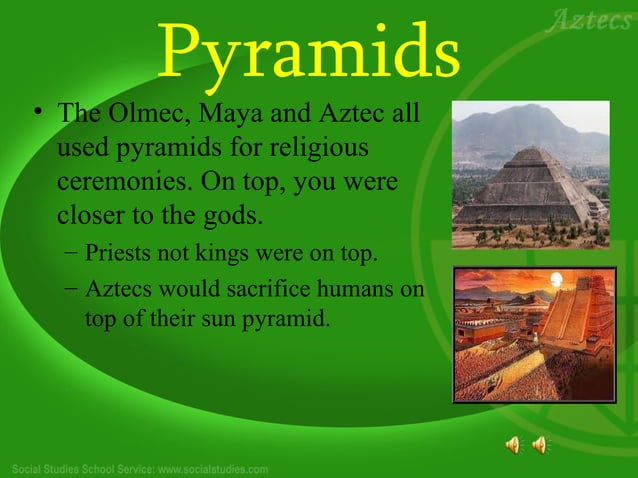 Aztecs

Pyramids

• The Olmec, Maya and Aztec all used pyramids for religious ceremonies. On top, you were closer to the gods.
– Priests not kings were on top.
– Aztecs would sacrifice humans on top of their sun pyramid.

Social Studies School Service: www.socialstudies.com